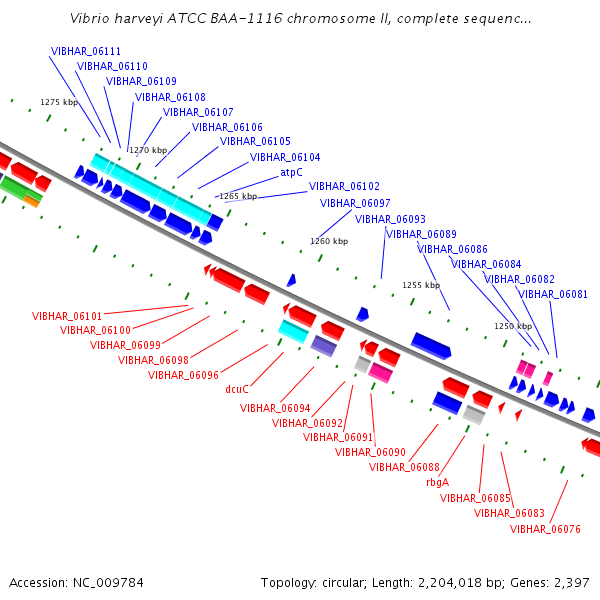 Vibrio harveyi ATCC BAA-1116 chromosome II, complete sequenc...

VIBHAR_06111
VIBHAR_06110
VIBHAR_06109
VIBHAR_06108
VIBHAR_06107
VIBHAR_06106
VIBHAR_06105
VIBHAR_06104
atpC
VIBHAR_06102
VIBHAR_06097
VIBHAR_06093
VIBHAR_06089
VIBHAR_06086
VIBHAR_06084
VIBHAR_06082
VIBHAR_06081

1275 kbp
1270 kbp
1265 kbp
1260 kbp
1255 kbp
1250 kbp

VIBHAR_06101
VIBHAR_06100
VIBHAR_06099
VIBHAR_06098
VIBHAR_06096
dcuC
VIBHAR_06094
VIBHAR_06092
VIBHAR_06091
VIBHAR_06090
VIBHAR_06088
rbgA
VIBHAR_06085
VIBHAR_06083
VIBHAR_06076

Accession: NC_009784

Topology: circular; Length: 2,204,018 bp; Genes: 2,397